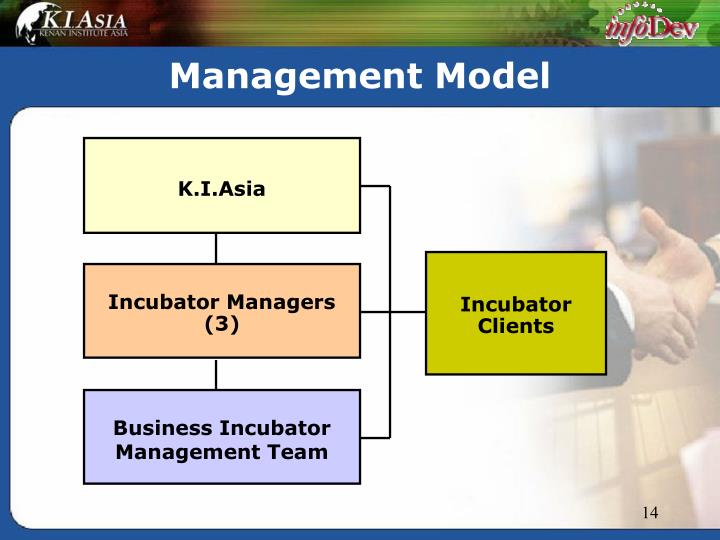 K.I.ASIA
KENAN INSTITUTE ASIA

infoDev

Management Model

K.I.Asia

Incubator Managers (3)

Business Incubator Management Team

Incubator Clients

14